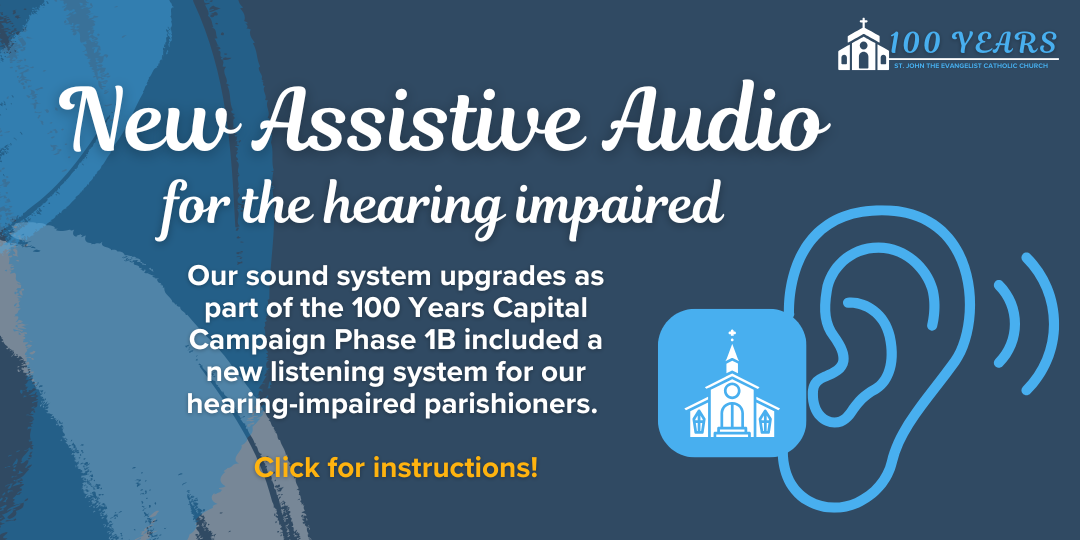 100 YEARS
ST. JOHN THE EVANGELIST CATHOLIC CHURCH

New Assistive Audio
for the hearing impaired

Our sound system upgrades as part of the 100 Years Capital Campaign Phase 1B included a new listening system for our hearing-impaired parishioners.

Click for instructions!